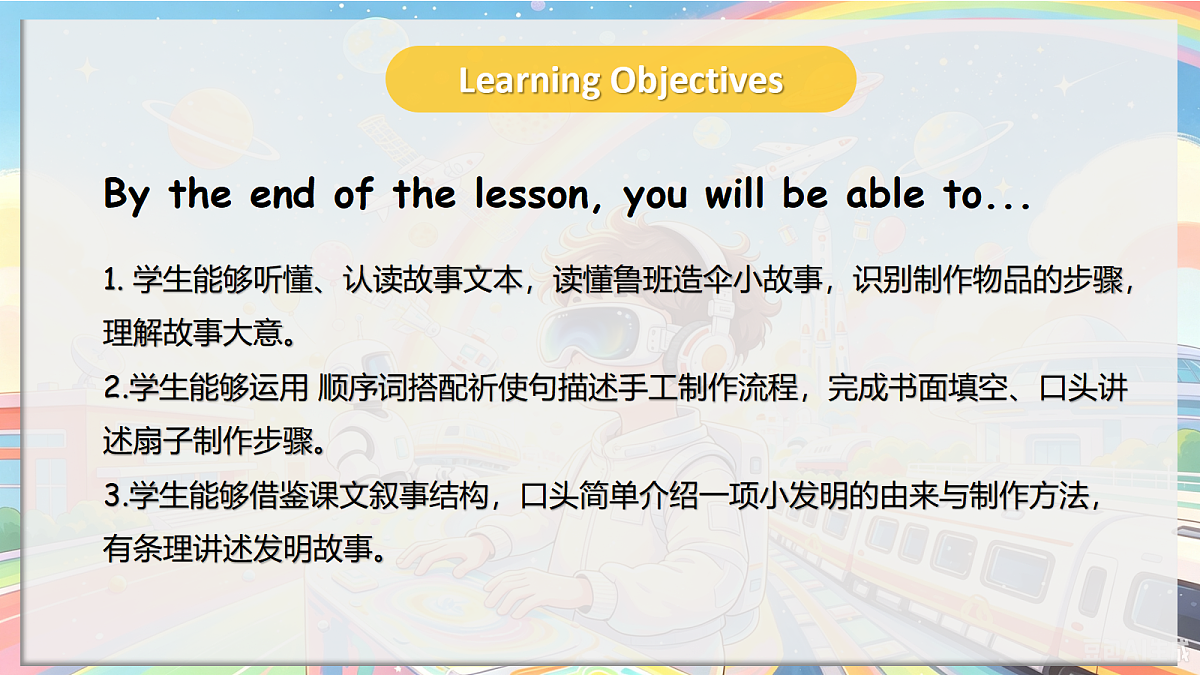 Learning Objectives

By the end of the lesson, you will be able to...

1. 学生能够听懂、认读故事文本，读懂鲁班造伞小故事，识别制作物品的步骤，理解故事大意。

2.学生能够运用 顺序词搭配祈使句描述手工制作流程，完成书面填空、口头讲述扇子制作步骤。

3.学生能够借鉴课文叙事结构，口头简单介绍一项小发明的由来与制作方法，有条理讲述发明故事。